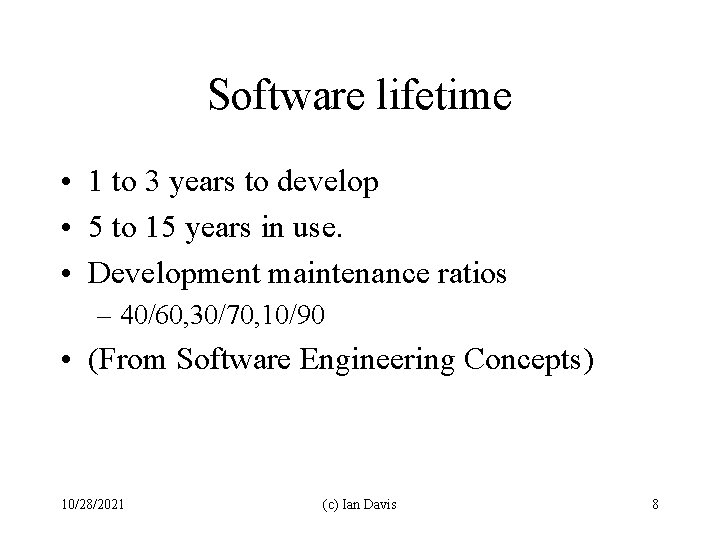 Software lifetime

• 1 to 3 years to develop
• 5 to 15 years in use.
• Development maintenance ratios
– 40/60,30/70,10/90
• (From Software Engineering Concepts)

10/28/2021 (c) Ian Davis 8